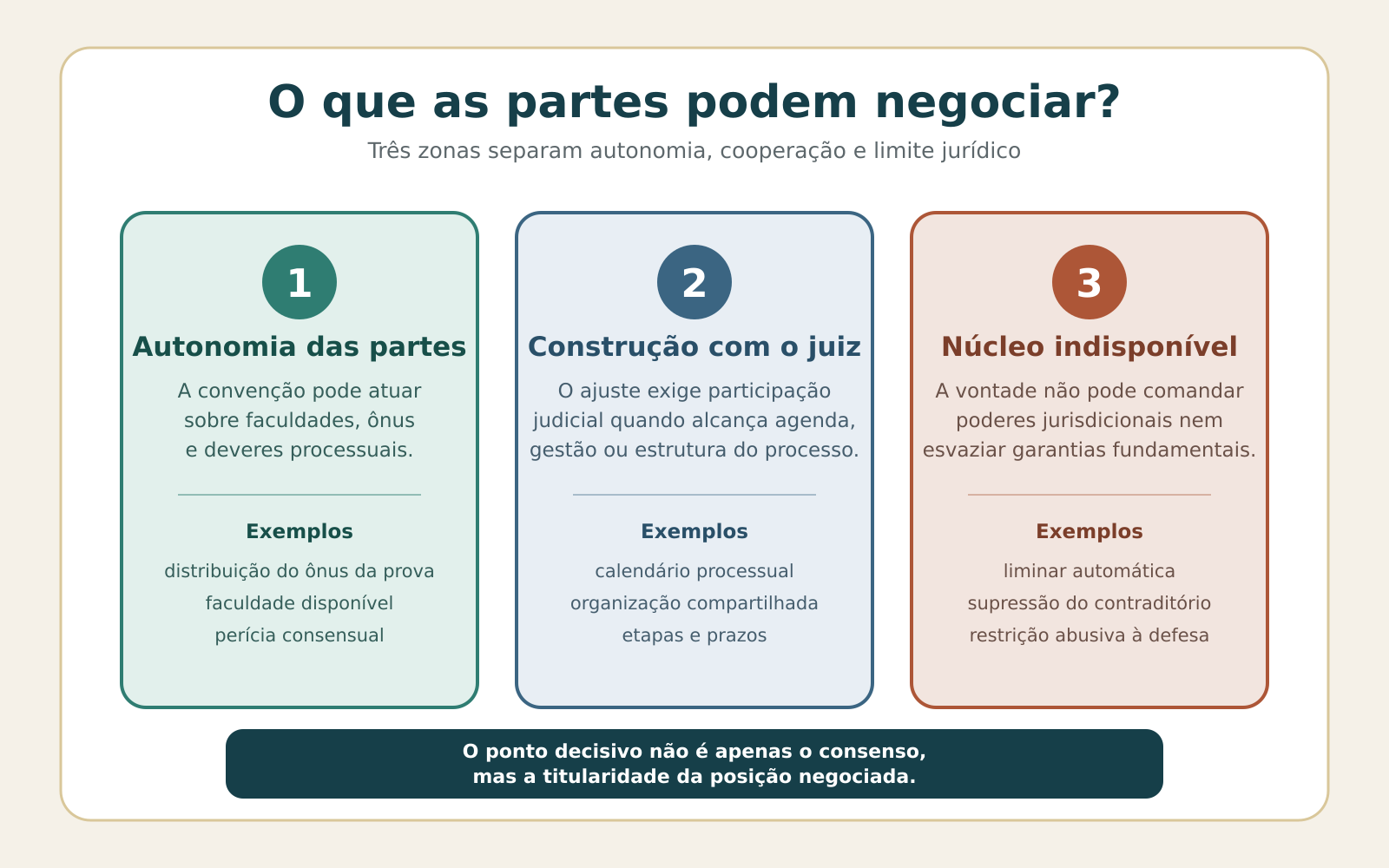 O que as partes podem negociar?

Três zonas separam autonomia, cooperação e limite jurídico

1

Autonomia das partes

A convenção pode atuar sobre faculdades, ônus e deveres processuais.

Exemplos

distribuição do ônus da prova
faculdade disponível
perícia consensual

2

Construção com o juiz

O ajuste exige participação judicial quando alcança agenda, gestão ou estrutura do processo.

Exemplos

calendário processual
organização compartilhada
etapas e prazos

3

Núcleo indisponível

A vontade não pode comandar poderes jurisdicionais nem esvaziar garantias fundamentais.

Exemplos

liminar automática
supressão do contraditório
restrição abusiva à defesa

O ponto decisivo não é apenas o consenso, mas a titularidade da posição negociada.